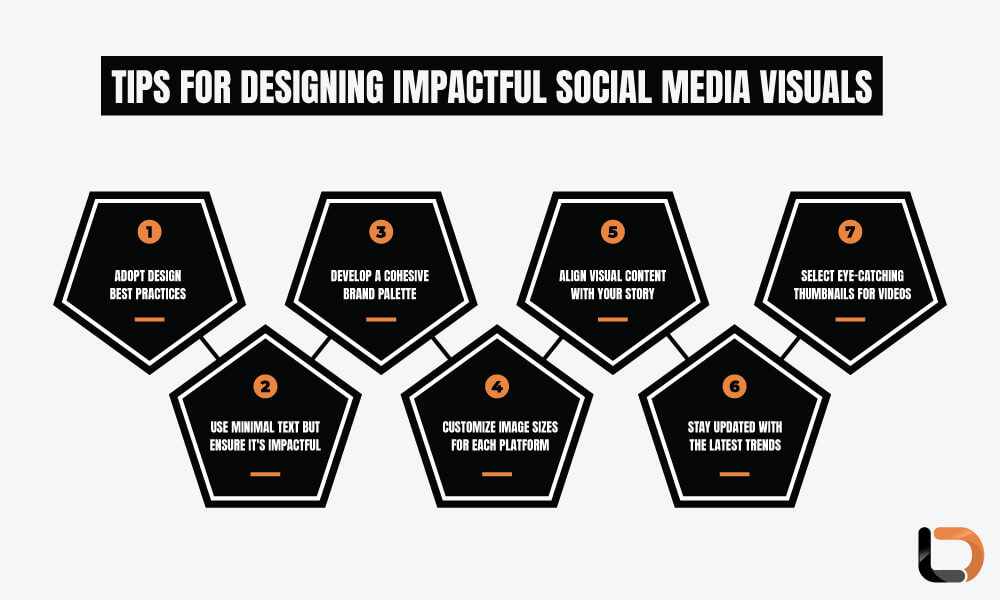 TIPS FOR DESIGNING IMPACTFUL SOCIAL MEDIA VISUALS

1
ADOPT DESIGN BEST PRACTICES

2
USE MINIMAL TEXT BUT ENSURE IT'S IMPACTFUL

3
DEVELOP A COHESIVE BRAND PALETTE

4
CUSTOMIZE IMAGE SIZES FOR EACH PLATFORM

5
ALIGN VISUAL CONTENT WITH YOUR STORY

6
STAY UPDATED WITH THE LATEST TRENDS

7
SELECT EYE-CATCHING THUMBNAILS FOR VIDEOS